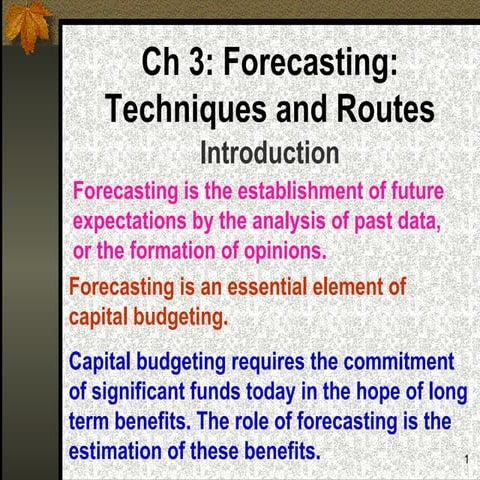 Ch 3: Forecasting: Techniques and Routes

Introduction

Forecasting is the establishment of future expectations by the analysis of past data, or the formation of opinions.

Forecasting is an essential element of capital budgeting.

Capital budgeting requires the commitment of significant funds today in the hope of long term benefits. The role of forecasting is the estimation of these benefits.

1